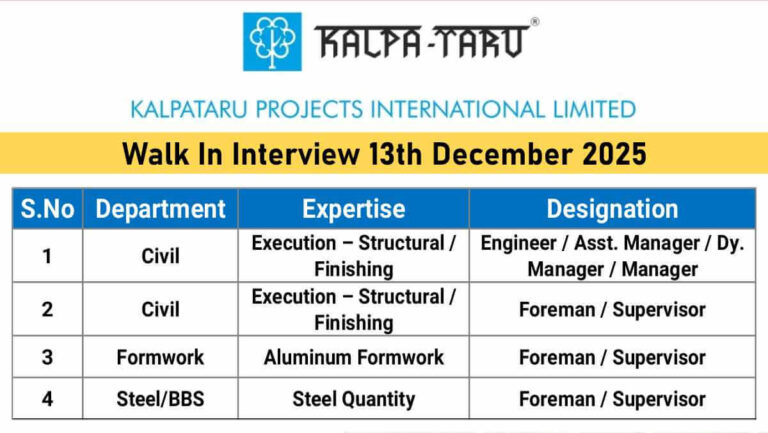 KALPA-TARU®

KALPATARU PROJECTS INTERNATIONAL LIMITED

Walk In Interview 13th December 2025

| S.No | Department | Expertise | Designation |
|---|---|---|---|
| 1 | Civil | Execution – Structural / Finishing | Engineer / Asst. Manager / Dy. Manager / Manager |
| 2 | Civil | Execution – Structural / Finishing | Foreman / Supervisor |
| 3 | Formwork | Aluminum Formwork | Foreman / Supervisor |
| 4 | Steel/BBS | Steel Quantity | Foreman / Supervisor |